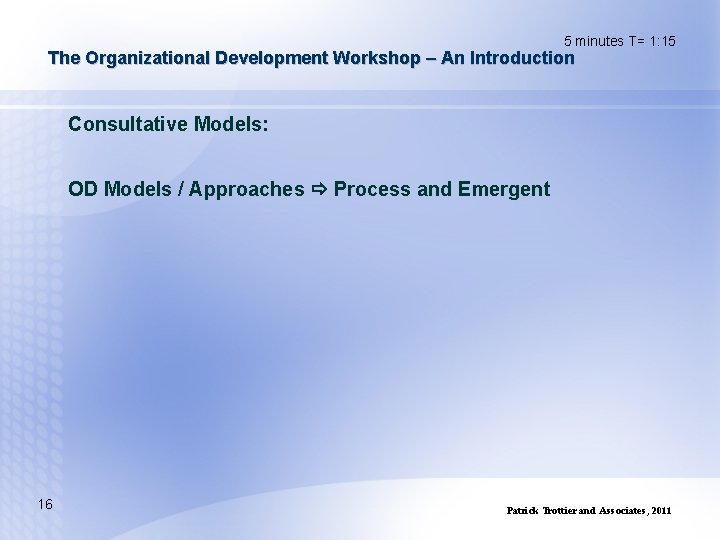 5 minutes T= 1:15

The Organizational Development Workshop – An Introduction

Consultative Models:

OD Models / Approaches ⇨ Process and Emergent

16

Patrick Trottier and Associates, 2011